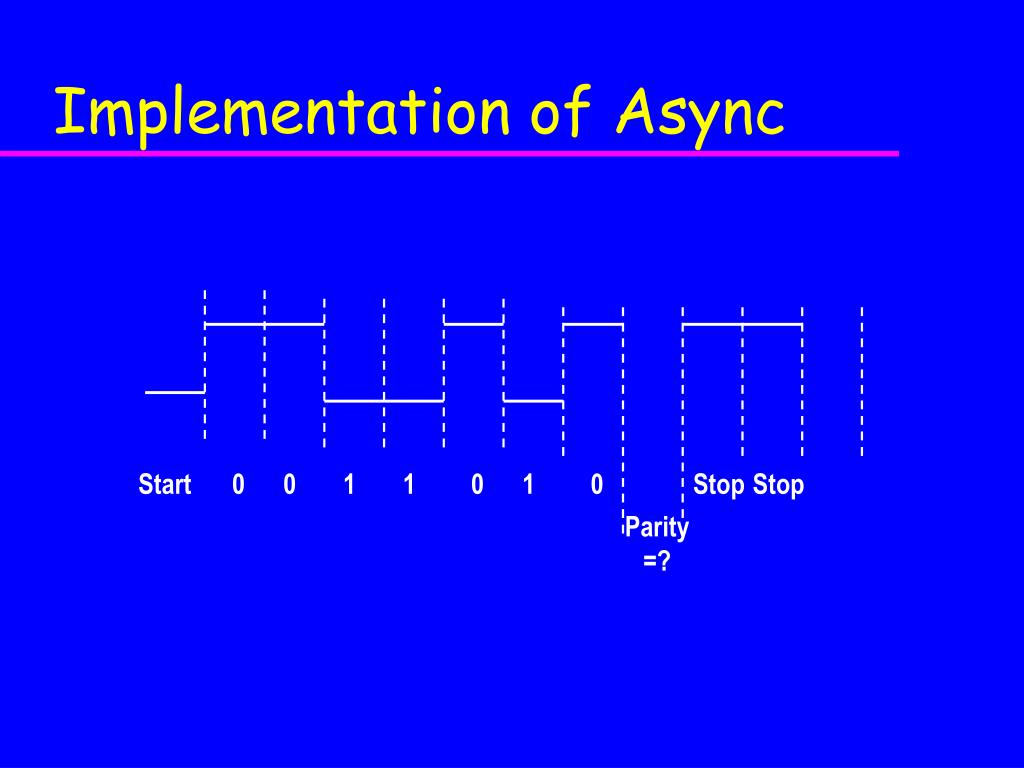 Implementation of Async

Start 0 0 1 1 0 1 0 Stop Stop

Parity
=?